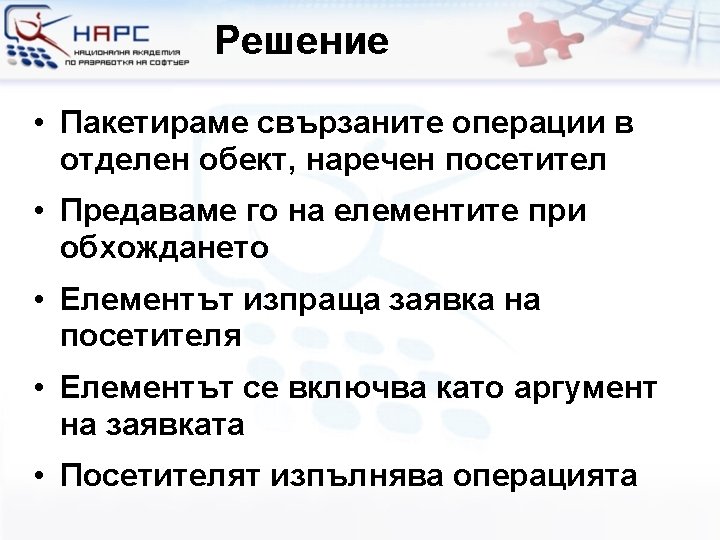 НАРС
НАЦИОНАЛНА АКАДЕМИЯ ПО РАЗРАБОТКА НА СОФТУЕР

Решение

• Пакетираме свързаните операции в отделен обект, наречен посетител

• Предаваме го на елементите при обхождането

• Елементът изпраща заявка на посетителя

• Елементът се включва като аргумент на заявката

• Посетителят изпълнява операцията